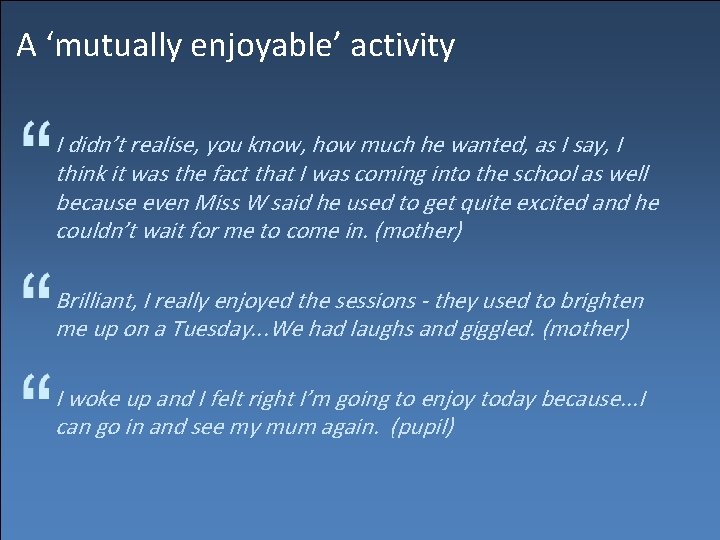 A ‘mutually enjoyable’ activity

“ I didn’t realise, you know, how much he wanted, as I say, I think it was the fact that I was coming into the school as well because even Miss W said he used to get quite excited and he couldn’t wait for me to come in. (mother)

“ Brilliant, I really enjoyed the sessions - they used to brighten me up on a Tuesday...We had laughs and giggled. (mother)

“ I woke up and I felt right I’m going to enjoy today because...I can go in and see my mum again. (pupil)